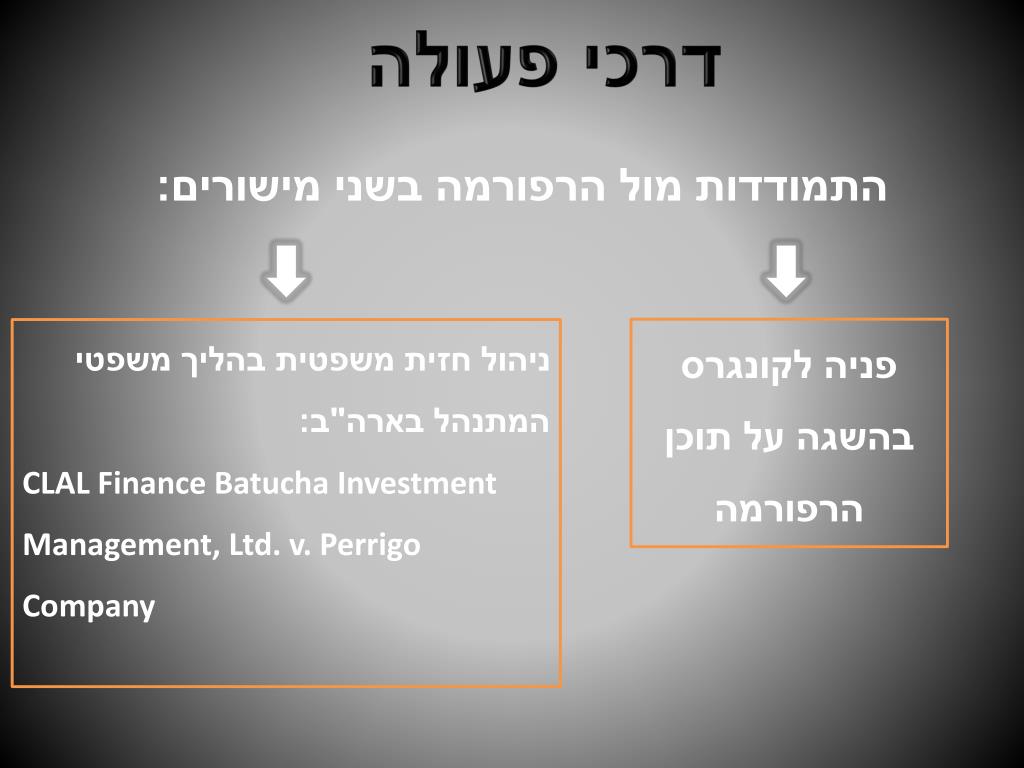 דרכי פעולה

התמודדות מול הרפורמה בשני מישורים:

פניה לקונגרס בהשגה על תוכן הרפורמה

ניהול חזית משפטית בהליך משפטי המתנהל בארה"ב:
CLAL Finance Batucha Investment Management, Ltd. v. Perrigo Company